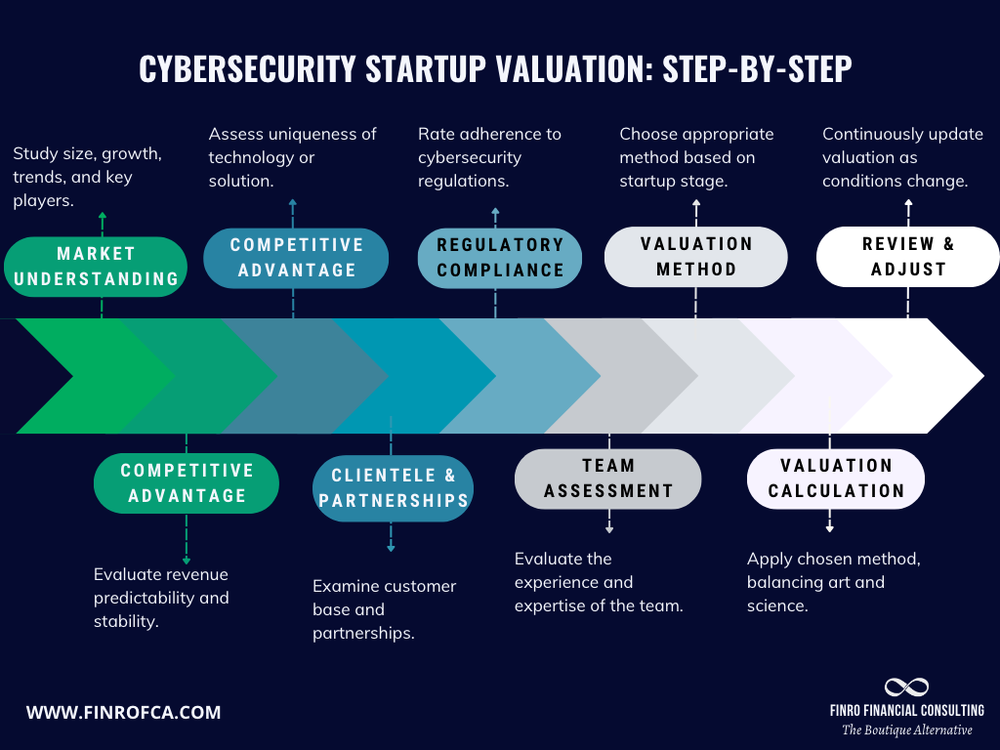 CYBERSECURITY STARTUP VALUATION: STEP-BY-STEP

Study size, growth, trends, and key players.

MARKET UNDERSTANDING

Assess uniqueness of technology or solution.

COMPETITIVE ADVANTAGE

Rate adherence to cybersecurity regulations.

REGULATORY COMPLIANCE

Choose appropriate method based on startup stage.

VALUATION METHOD

Continuously update valuation as conditions change.

REVIEW & ADJUST

COMPETITIVE ADVANTAGE

Evaluate revenue predictability and stability.

CLIENTELE & PARTNERSHIPS

Examine customer base and partnerships.

TEAM ASSESSMENT

Evaluate the experience and expertise of the team.

VALUATION CALCULATION

Apply chosen method, balancing art and science.

WWW.FINROFCA.COM

FINRO FINANCIAL CONSULTING
The Boutique Alternative